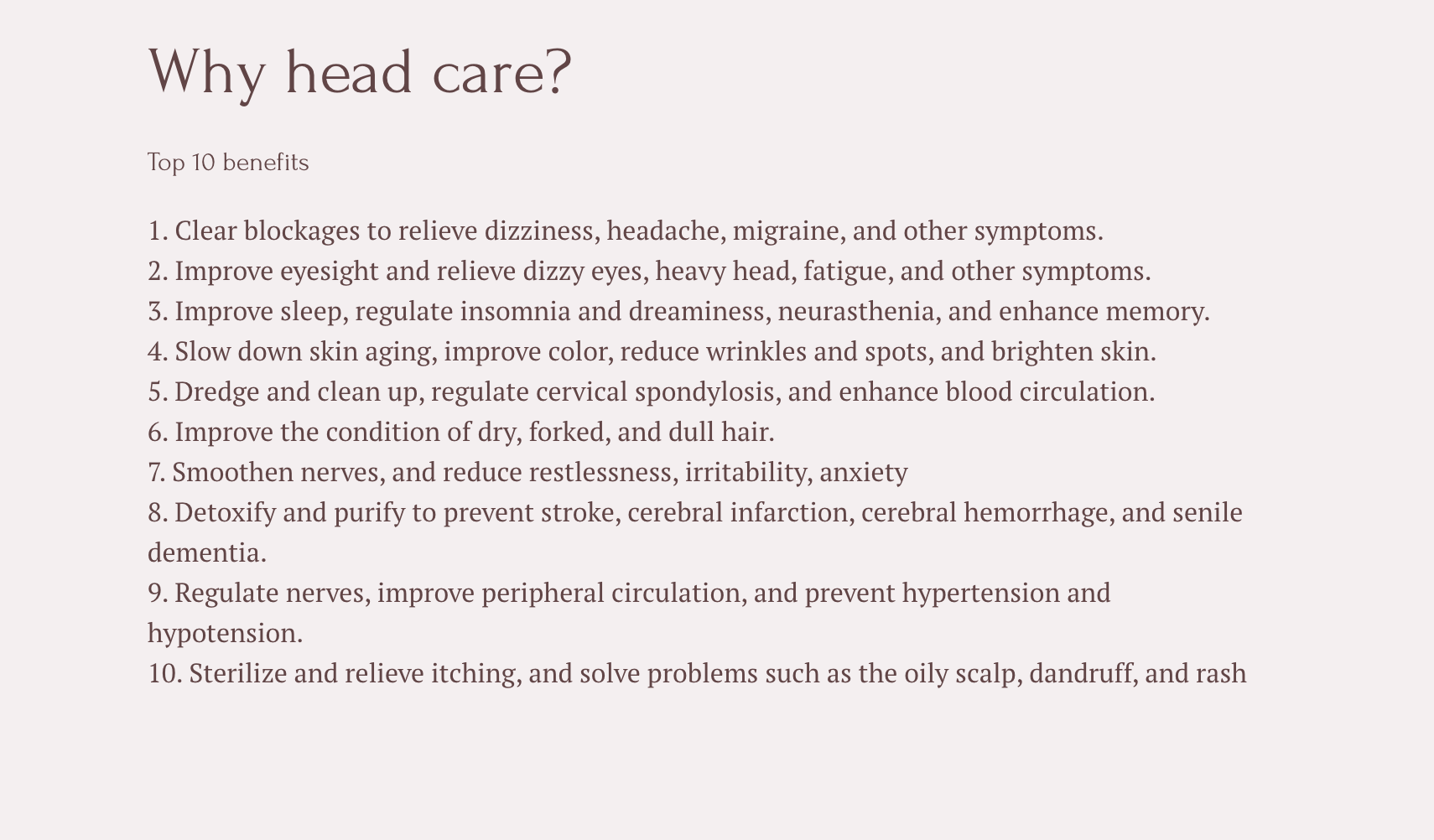 Why head care?

Top 10 benefits

1. Clear blockages to relieve dizziness, headache, migraine, and other symptoms.
2. Improve eyesight and relieve dizzy eyes, heavy head, fatigue, and other symptoms.
3. Improve sleep, regulate insomnia and dreaminess, neurasthenia, and enhance memory.
4. Slow down skin aging, improve color, reduce wrinkles and spots, and brighten skin.
5. Dredge and clean up, regulate cervical spondylosis, and enhance blood circulation.
6. Improve the condition of dry, forked, and dull hair.
7. Smoothen nerves, and reduce restlessness, irritability, anxiety
8. Detoxify and purify to prevent stroke, cerebral infarction, cerebral hemorrhage, and senile dementia.
9. Regulate nerves, improve peripheral circulation, and prevent hypertension and hypotension.
10. Sterilize and relieve itching, and solve problems such as the oily scalp, dandruff, and rash